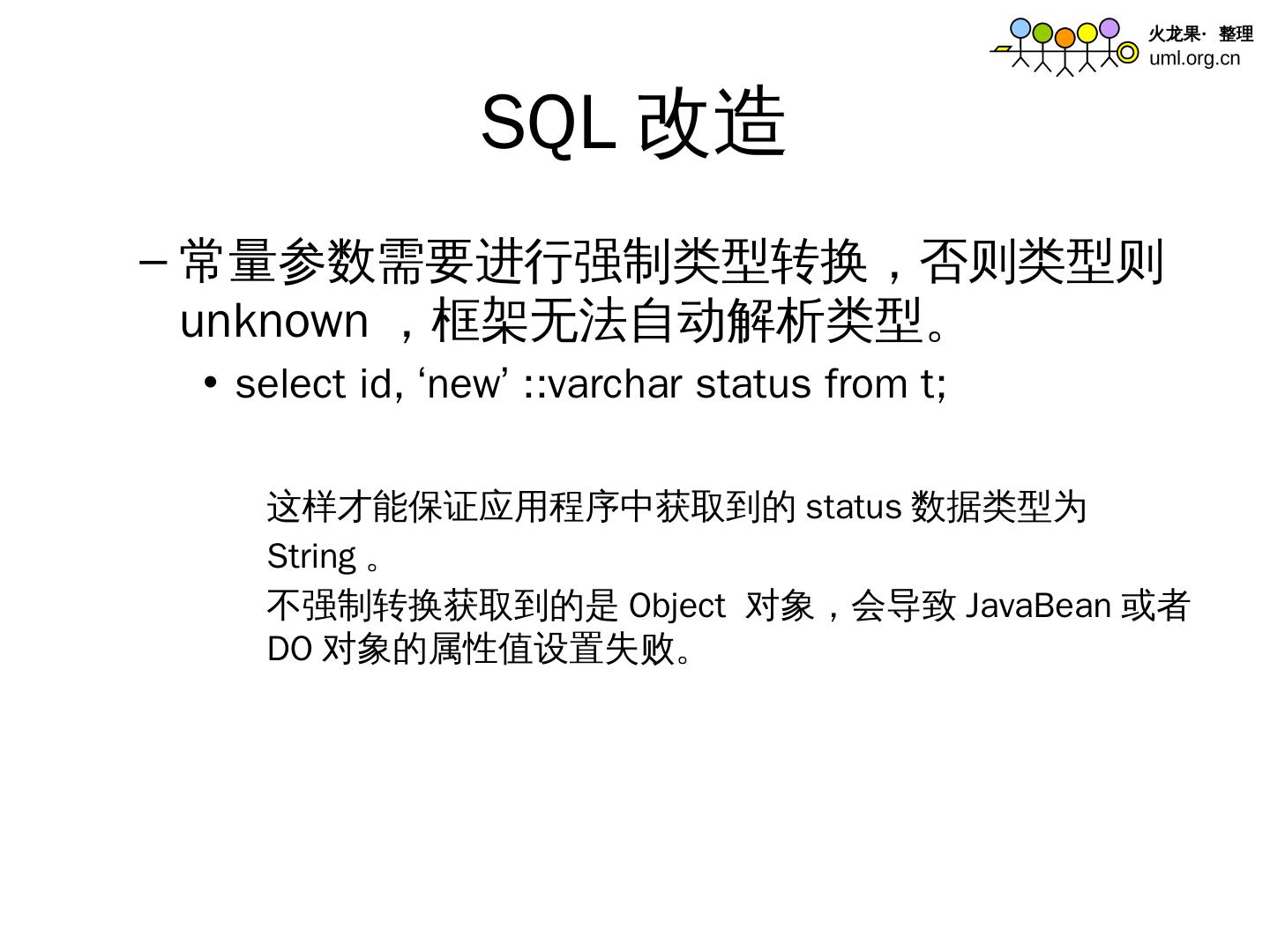 火龙果· 整理
uml.org.cn

SQL 改造

– 常量参数需要进行强制类型转换，否则类型则 unknown ，框架无法自动解析类型。

• select id, ‘new’ ::varchar status from t;

这样才能保证应用程序中获取到的 status 数据类型为 String 。

不强制转换获取到的是 Object 对象，会导致 JavaBean 或者 DO 对象的属性值设置失败。